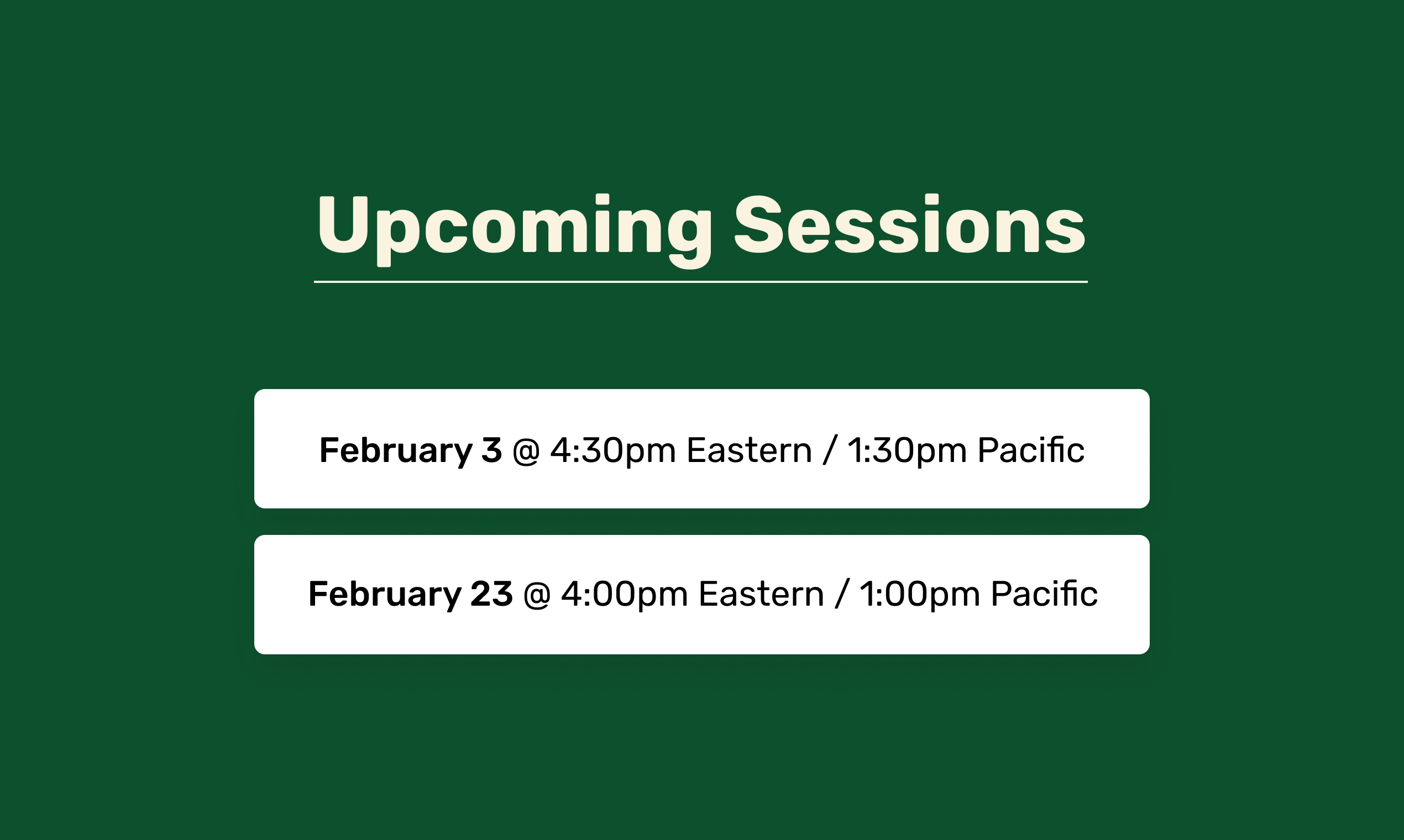 Upcoming Sessions

February 3 @ 4:30pm Eastern / 1:30pm Pacific

February 23 @ 4:00pm Eastern / 1:00pm Pacific